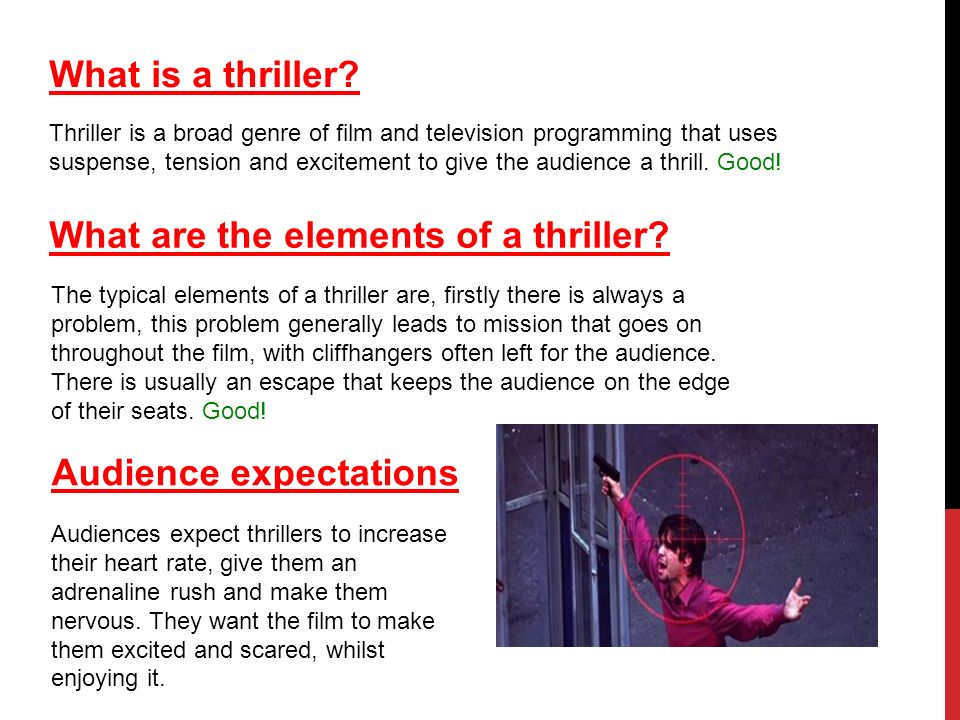 What is a thriller?

Thriller is a broad genre of film and television programming that uses suspense, tension and excitement to give the audience a thrill. Good!

What are the elements of a thriller?

The typical elements of a thriller are, firstly there is always a problem, this problem generally leads to mission that goes on throughout the film, with cliffhangers often left for the audience. There is usually an escape that keeps the audience on the edge of their seats. Good!

Audience expectations

Audiences expect thrillers to increase their heart rate, give them an adrenaline rush and make them nervous. They want the film to make them excited and scared, whilst enjoying it.